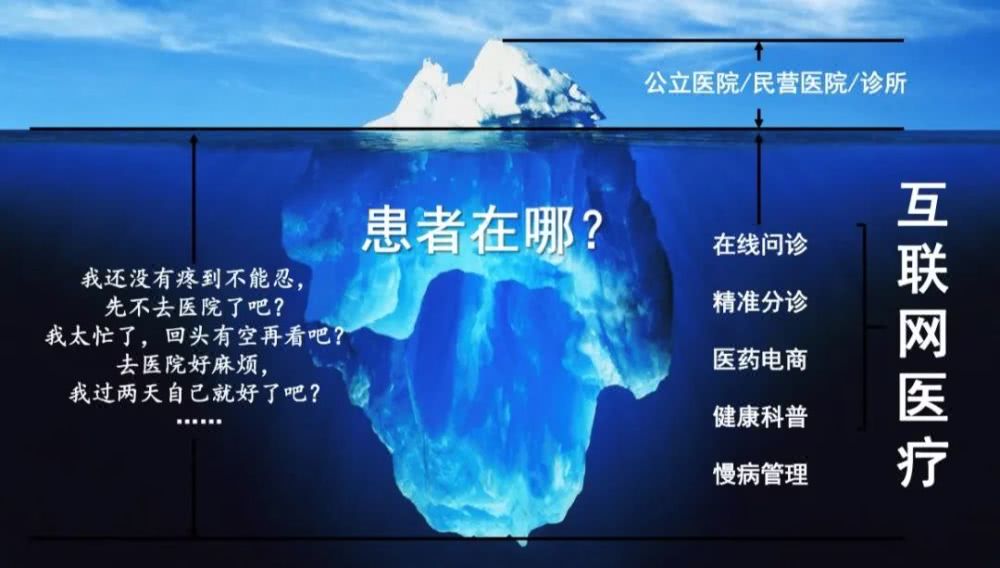 公立医院/民营医院/诊所

患者在哪？

我还没有疼到不能忍，
先不去医院了吧？
我太忙了，回头有空再看吧？
去医院好麻烦，
我过两天自己就好了吧？
……

在线问诊
精准分诊
医药电商
健康科普
慢病管理

互联网医疗